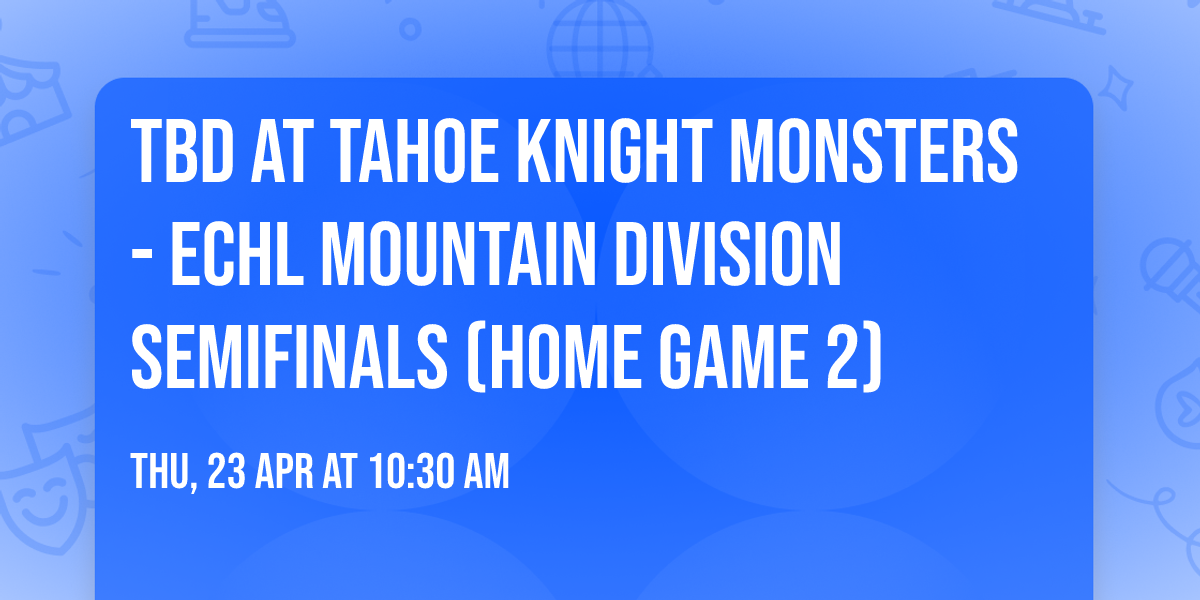 TBD AT TAHOE KNIGHT MONSTERS - ECHL MOUNTAIN DIVISION SEMIFINALS (HOME GAME 2)

THU, 23 APR AT 10:30 AM